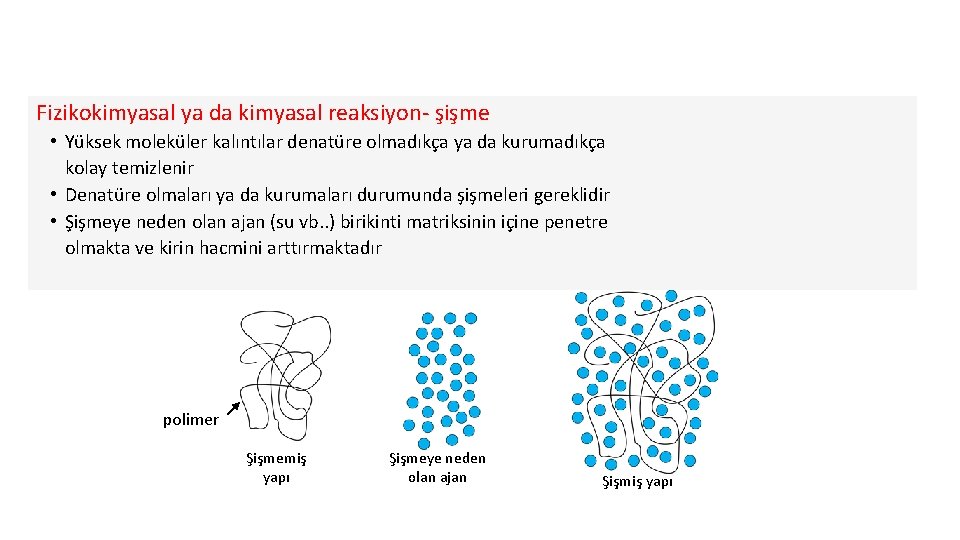 Fizikokimyasal ya da kimyasal reaksiyon- şişme

• Yüksek moleküler kalıntılar denatüre olmadıkça ya da kurumadıkça kolay temizlenir
• Denatüre olmaları ya da kurumaları durumunda şişmeleri gereklidir
• Şişmeye neden olan ajan (su vb..) birikinti matriksinin içine penetre olmakta ve kirin hacmini arttırmaktadır

polimer

Şişmemiş yapı

Şişmeye neden olan ajan

Şişmiş yapı